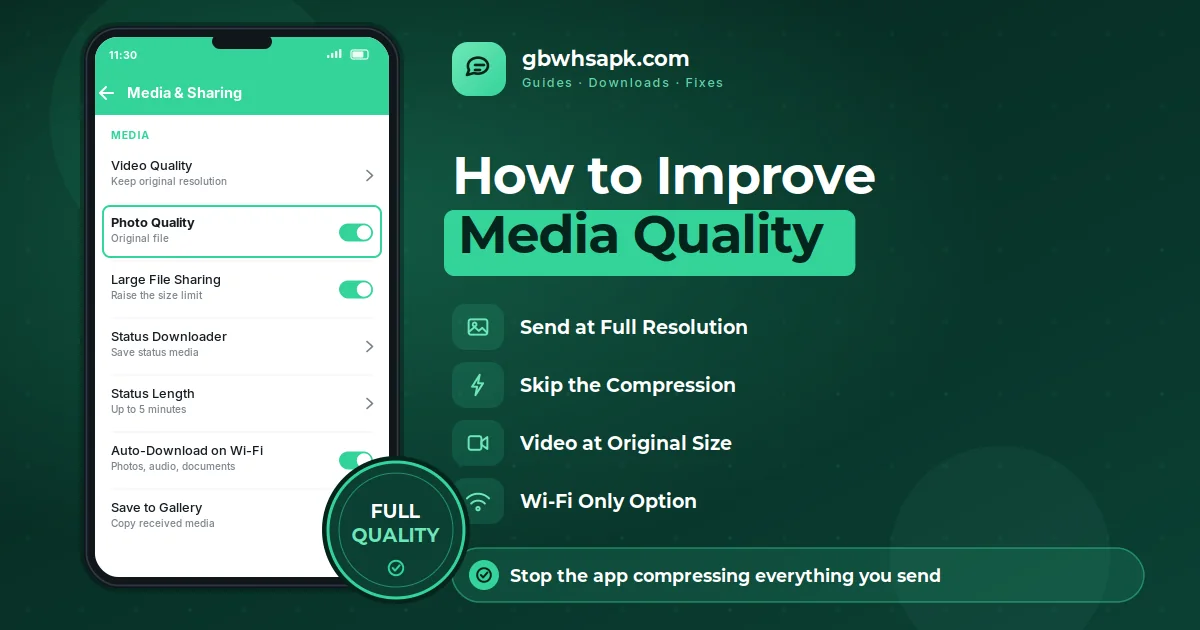 11:30

Media & Sharing

MEDIA

Video Quality
Keep original resolution

Photo Quality
Original file

Large File Sharing
Raise the size limit

Status Downloader
Save status media

Status Length
Up to 5 minutes

Auto-Download on Wi-Fi
Photos, audio, documents

Save to Gallery
Copy received media

FULL
QUALITY

gbwhsapk.com
Guides · Downloads · Fixes

How to Improve
Media Quality

Send at Full Resolution

Skip the Compression

Video at Original Size

Wi-Fi Only Option

Stop the app compressing everything you send